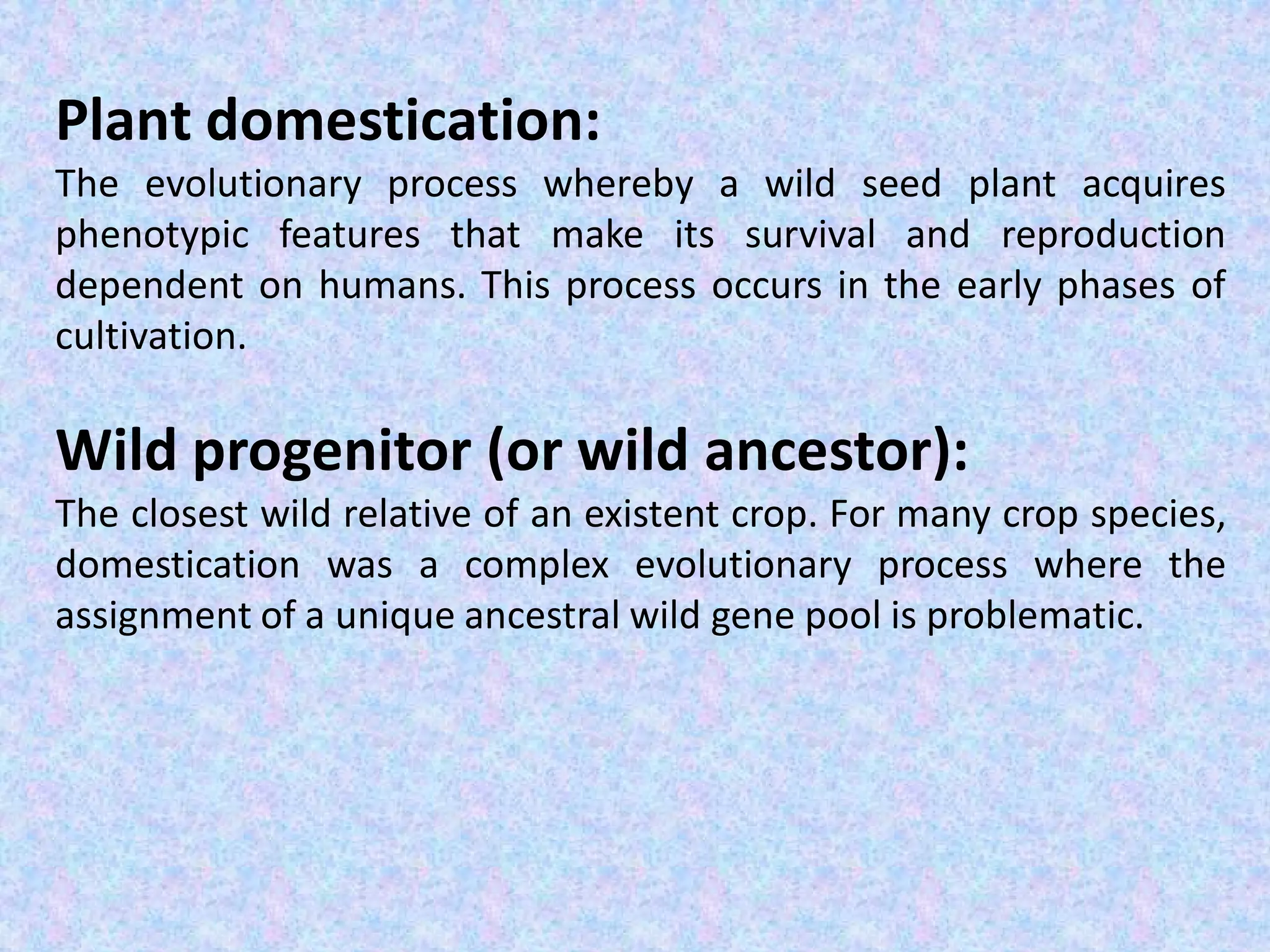 Plant domestication:

The evolutionary process whereby a wild seed plant acquires phenotypic features that make its survival and reproduction dependent on humans. This process occurs in the early phases of cultivation.

Wild progenitor (or wild ancestor):

The closest wild relative of an existent crop. For many crop species, domestication was a complex evolutionary process where the assignment of a unique ancestral wild gene pool is problematic.